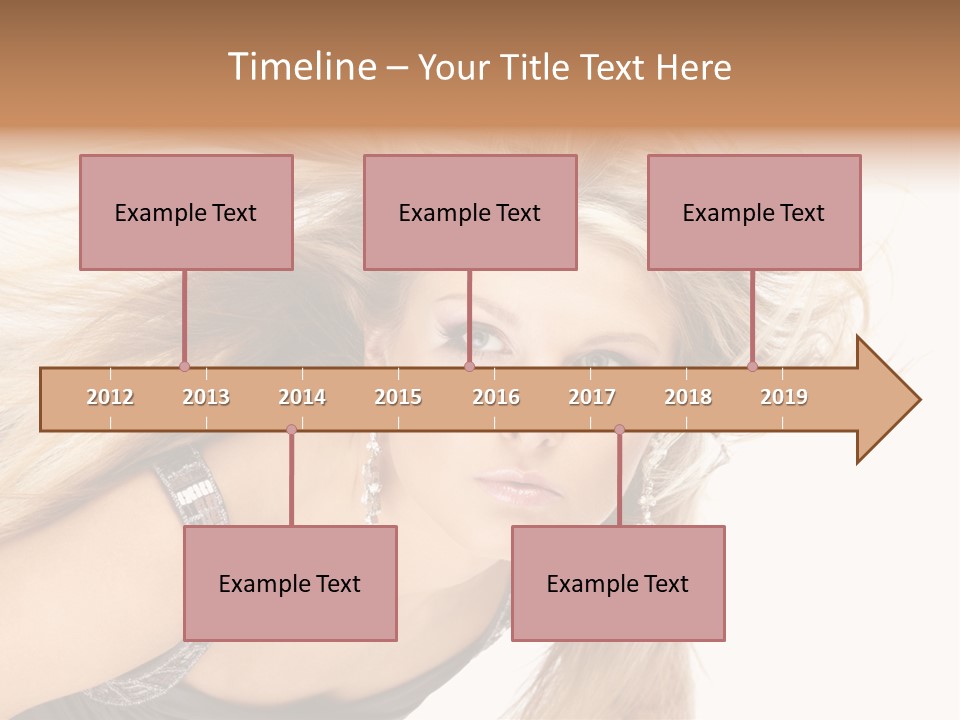 Timeline – Your Title Text Here

Example Text

Example Text

Example Text

2012
2013
2014
2015
2016
2017
2018
2019

Example Text

Example Text